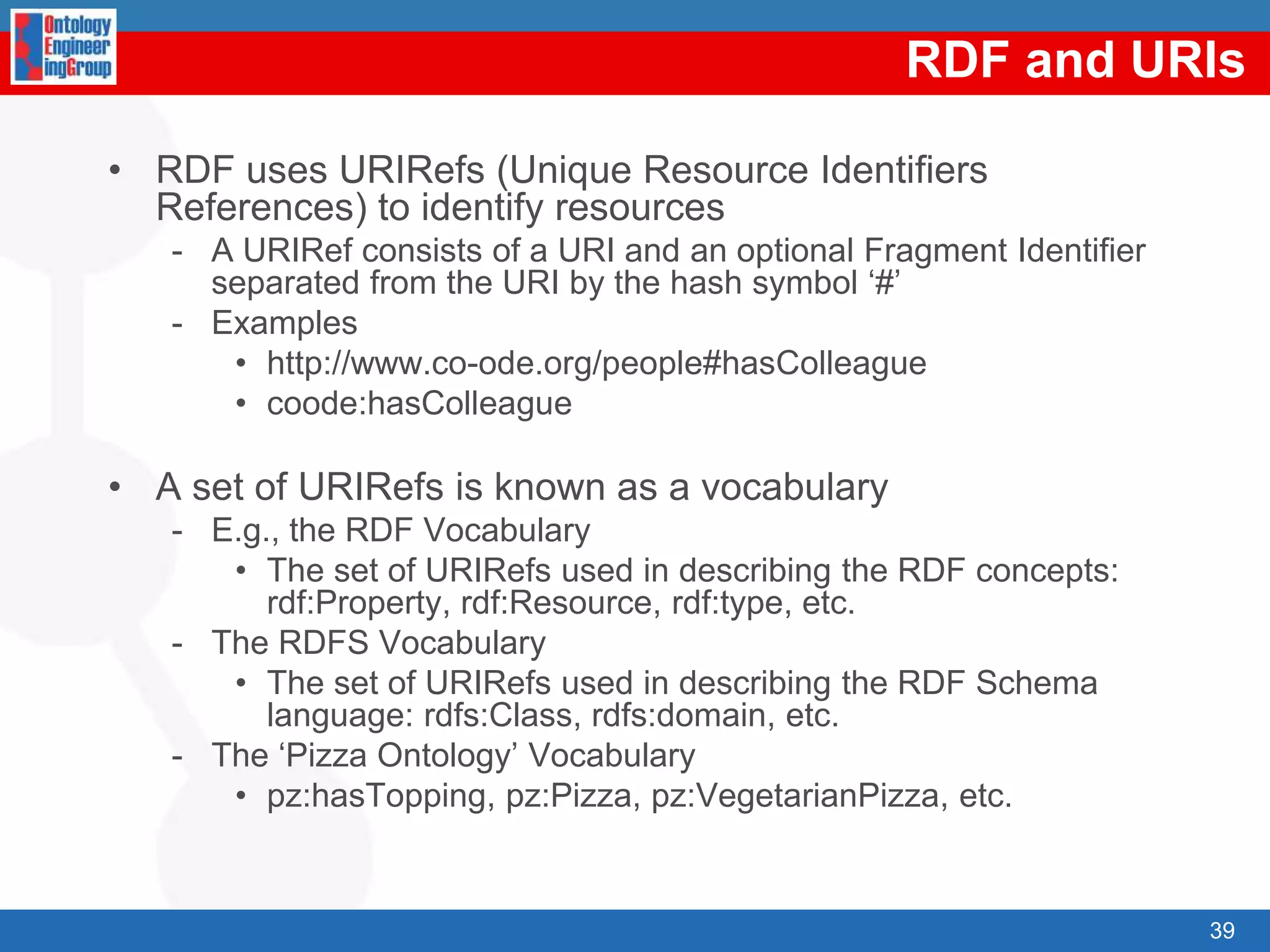 Ontology Engineer ingGroup

RDF and URIs

• RDF uses URIRefs (Unique Resource Identifiers References) to identify resources
- A URIRef consists of a URI and an optional Fragment Identifier separated from the URI by the hash symbol ‘#’
- Examples
• http://www.co-ode.org/people#hasColleague
• coode:hasColleague

• A set of URIRefs is known as a vocabulary
- E.g., the RDF Vocabulary
• The set of URIRefs used in describing the RDF concepts: rdf:Property, rdf:Resource, rdf:type, etc.
- The RDFS Vocabulary
• The set of URIRefs used in describing the RDF Schema language: rdfs:Class, rdfs:domain, etc.
- The ‘Pizza Ontology’ Vocabulary
• pz:hasTopping, pz:Pizza, pz:VegetarianPizza, etc.

39